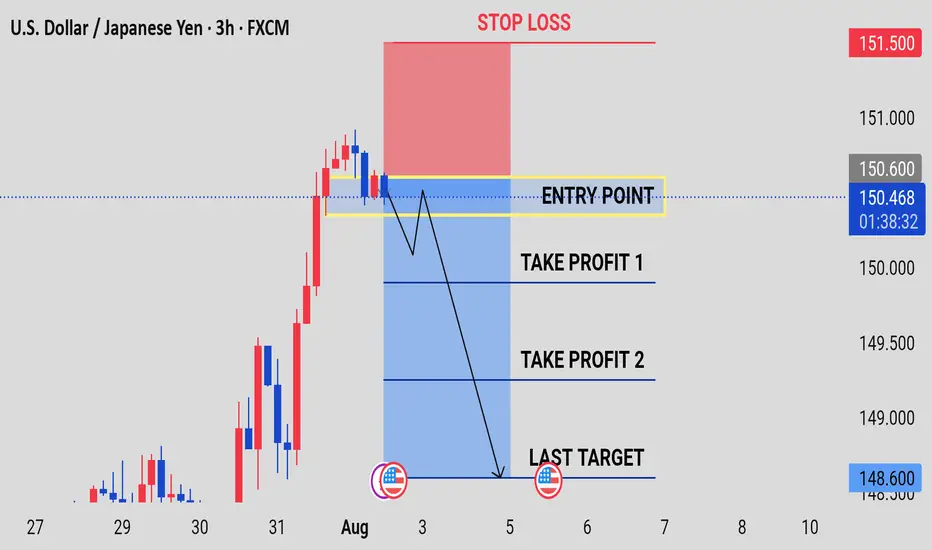 U.S. Dollar / Japanese Yen · 3h · FXCM

STOP LOSS

ENTRY POINT

TAKE PROFIT 1

TAKE PROFIT 2

LAST TARGET

151.500
151.000
150.600
150.468
01:38:32
150.000
149.500
149.000
148.600
148.500

27
29
30
31
Aug
3
5
6
7
8
10